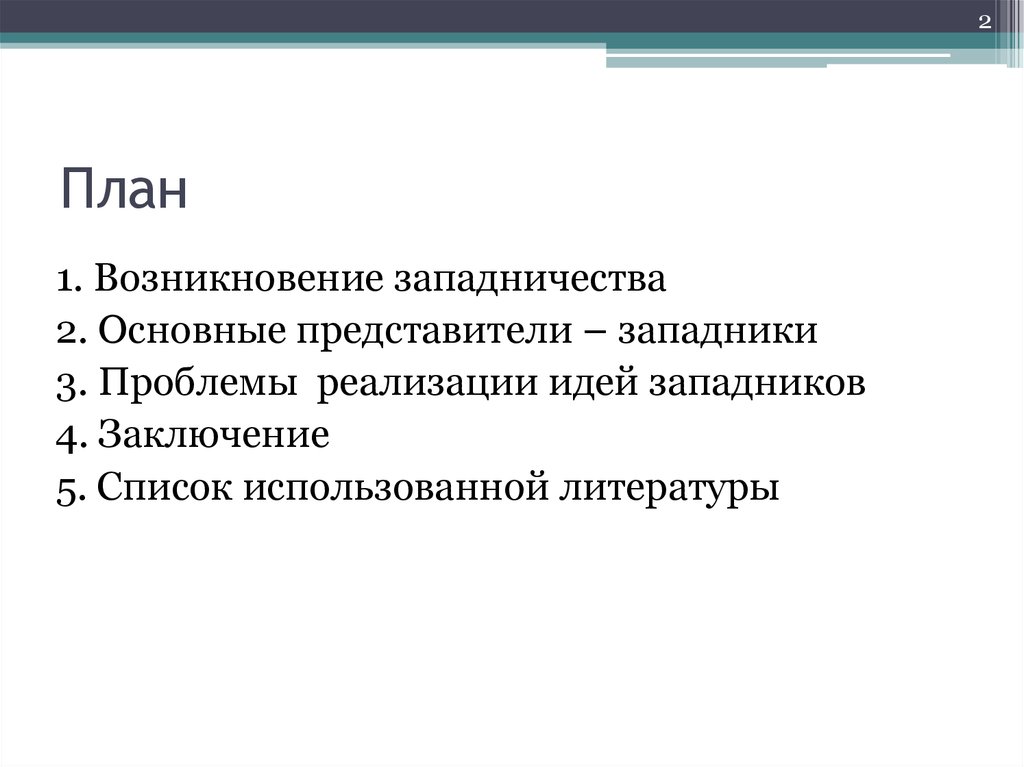 2

План

1. Возникновение западничества
2. Основные представители – западники
3. Проблемы реализации идей западников
4. Заключение
5. Список использованной литературы